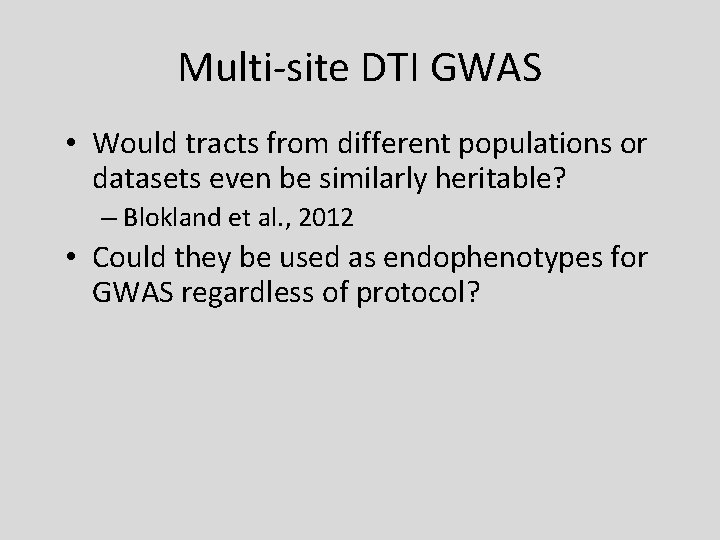 Multi-site DTI GWAS

• Would tracts from different populations or datasets even be similarly heritable?
  – Blokland et al., 2012
• Could they be used as endophenotypes for GWAS regardless of protocol?